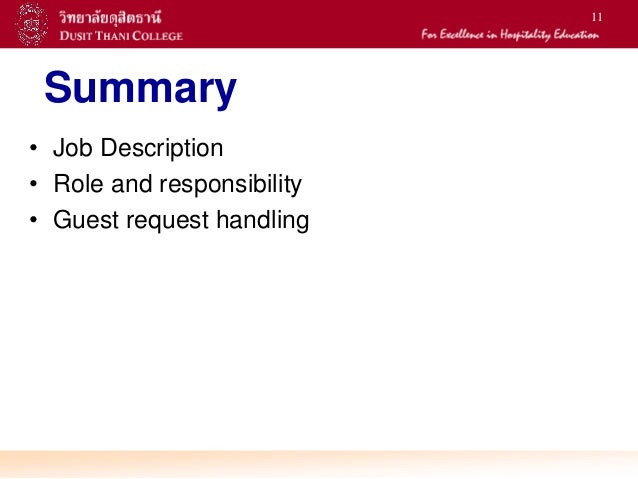 วิทยาลัยดุสิตธานี
DUSIT THANI COLLEGE

11

For Excellence in Hospitality Education

Summary

• Job Description
• Role and responsibility
• Guest request handling